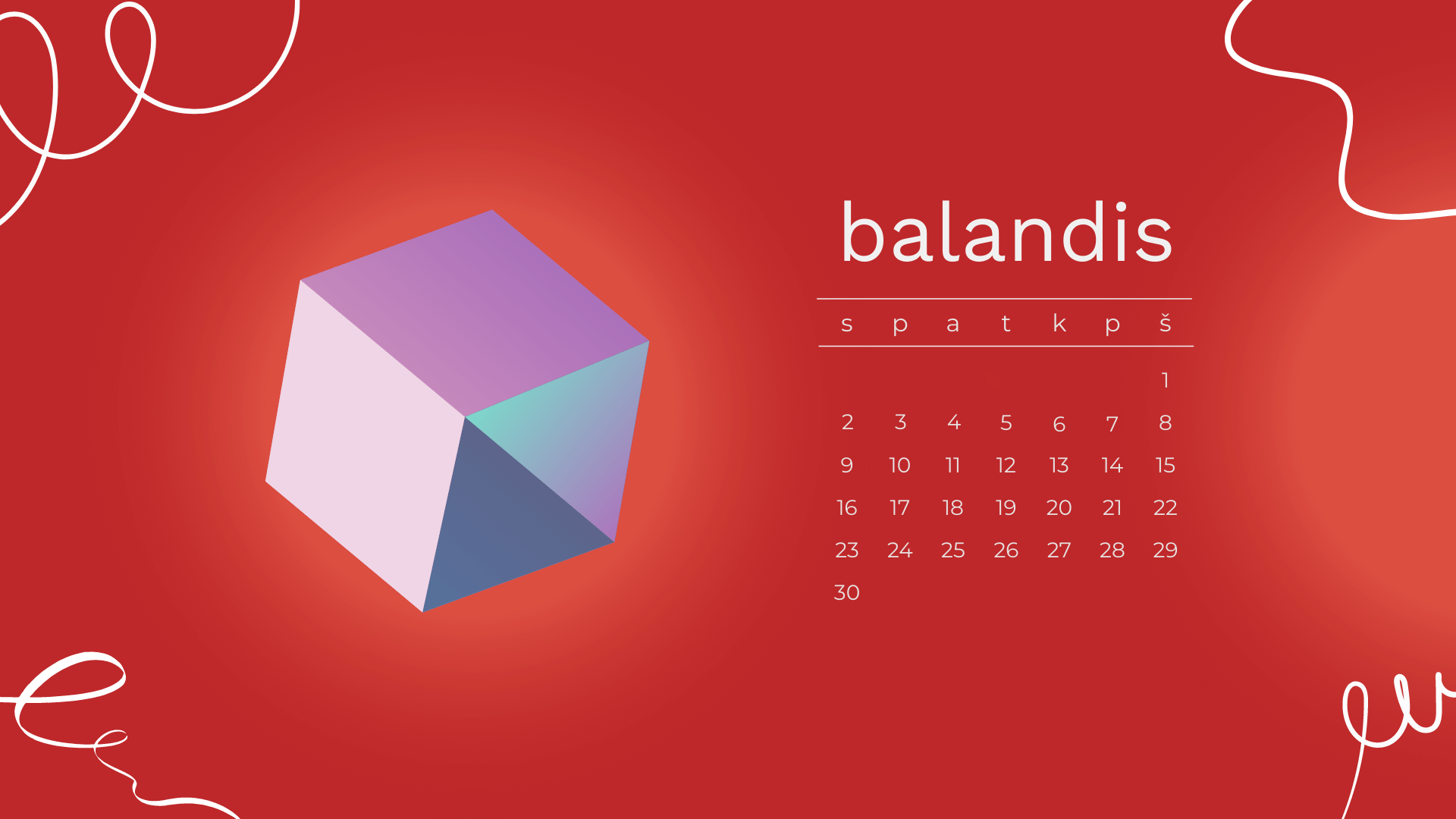 balandis

| s | p | a | t | k | p | š |
|---|---|---|---|---|---|---|
| | | | | | | 1 |
| 2 | 3 | 4 | 5 | 6 | 7 | 8 |
| 9 | 10 | 11 | 12 | 13 | 14 | 15 |
| 16 | 17 | 18 | 19 | 20 | 21 | 22 |
| 23 | 24 | 25 | 26 | 27 | 28 | 29 |
| 30 | | | | | | |